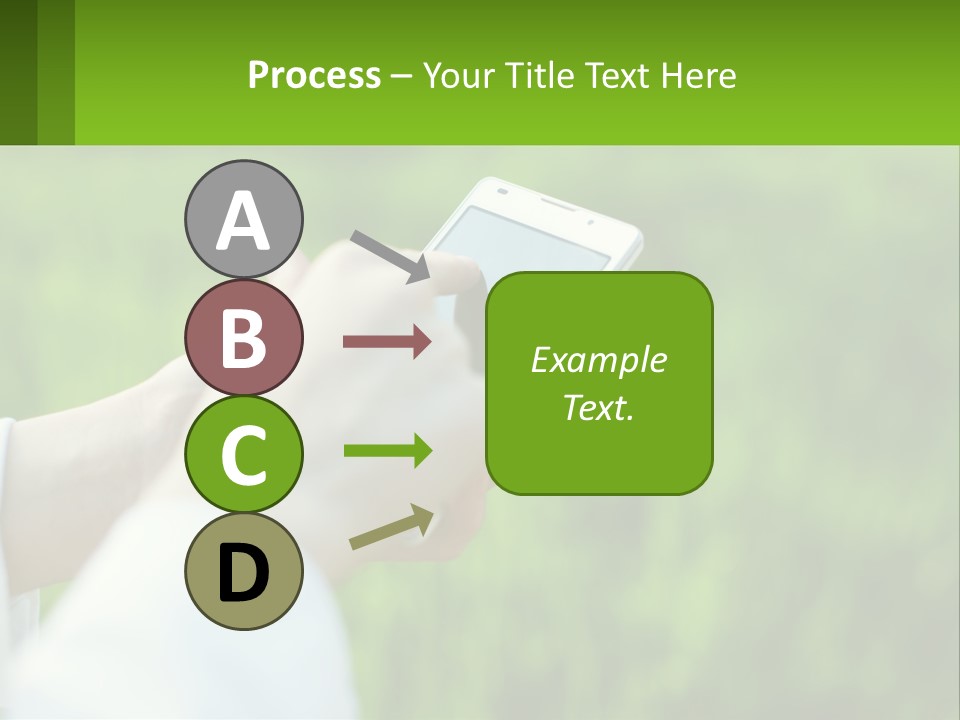 Process – Your Title Text Here

A

B

C

D

Example Text.